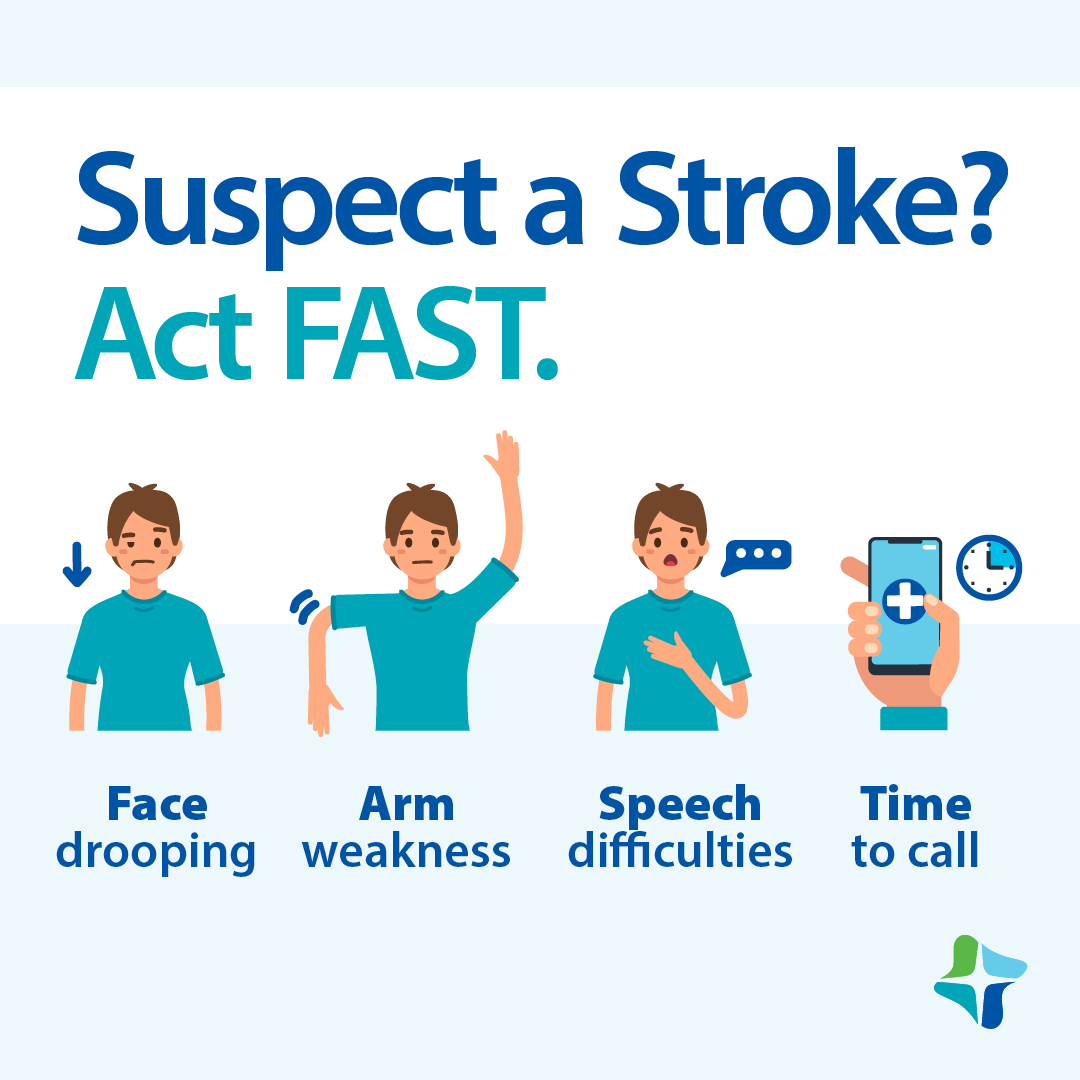 Suspect a Stroke?
Act FAST.

Face
drooping

Arm
weakness

Speech
difficulties

Time
to call